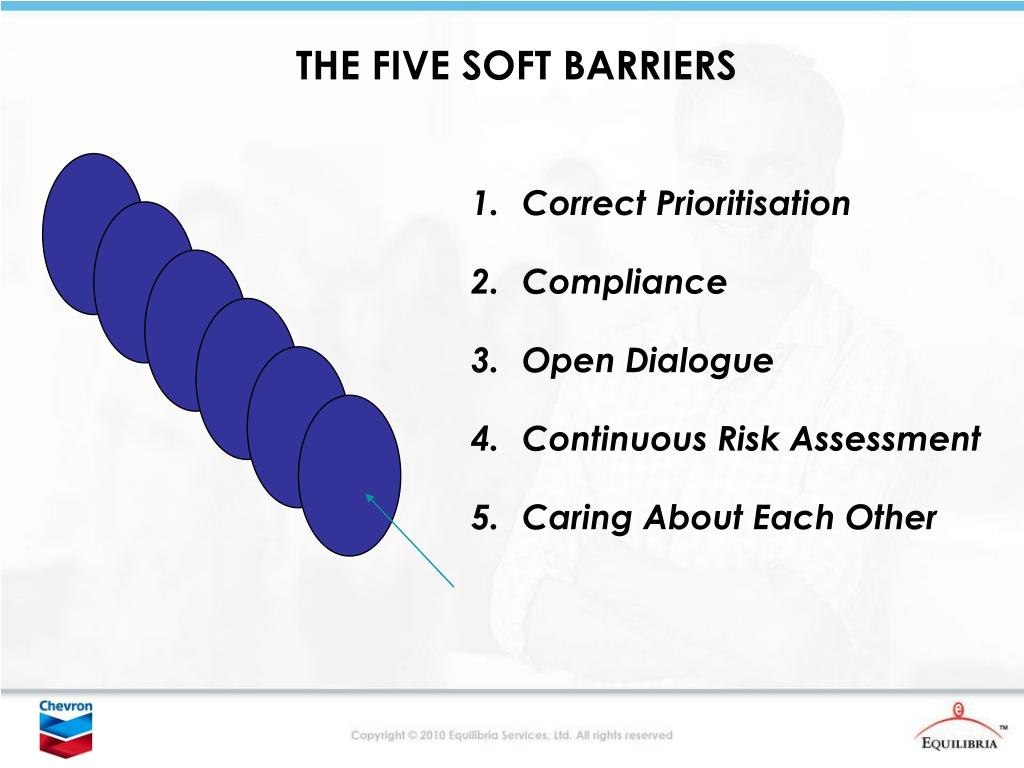 THE FIVE SOFT BARRIERS

1. Correct Prioritisation

2. Compliance

3. Open Dialogue

4. Continuous Risk Assessment

5. Caring About Each Other

Chevron

Copyright © 2010 Equilibria Services, Ltd. All rights reserved

EQUILIBRIA™